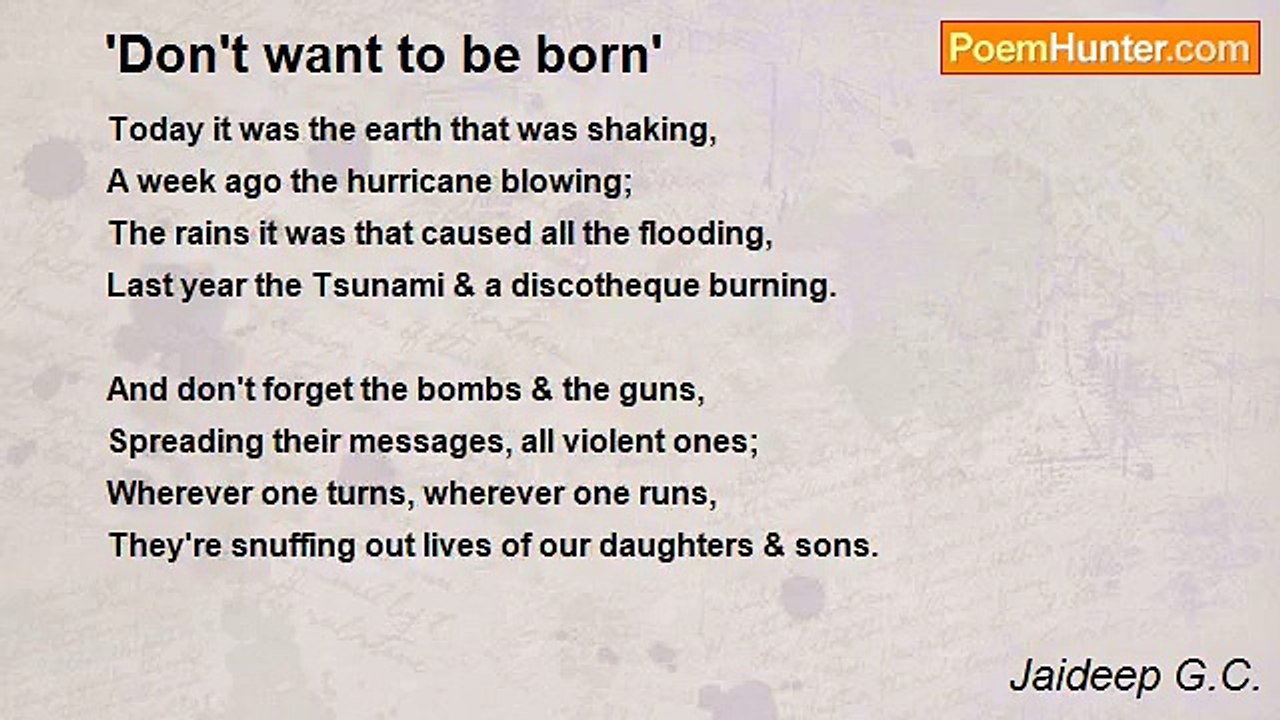 'Don't want to be born'

PoemHunter.com

Today it was the earth that was shaking,
A week ago the hurricane blowing;
The rains it was that caused all the flooding,
Last year the Tsunami & a discotheque burning.

And don't forget the bombs & the guns,
Spreading their messages, all violent ones;
Wherever one turns, wherever one runs,
They're snuffing out lives of our daughters & sons.

Jaideep G.C.